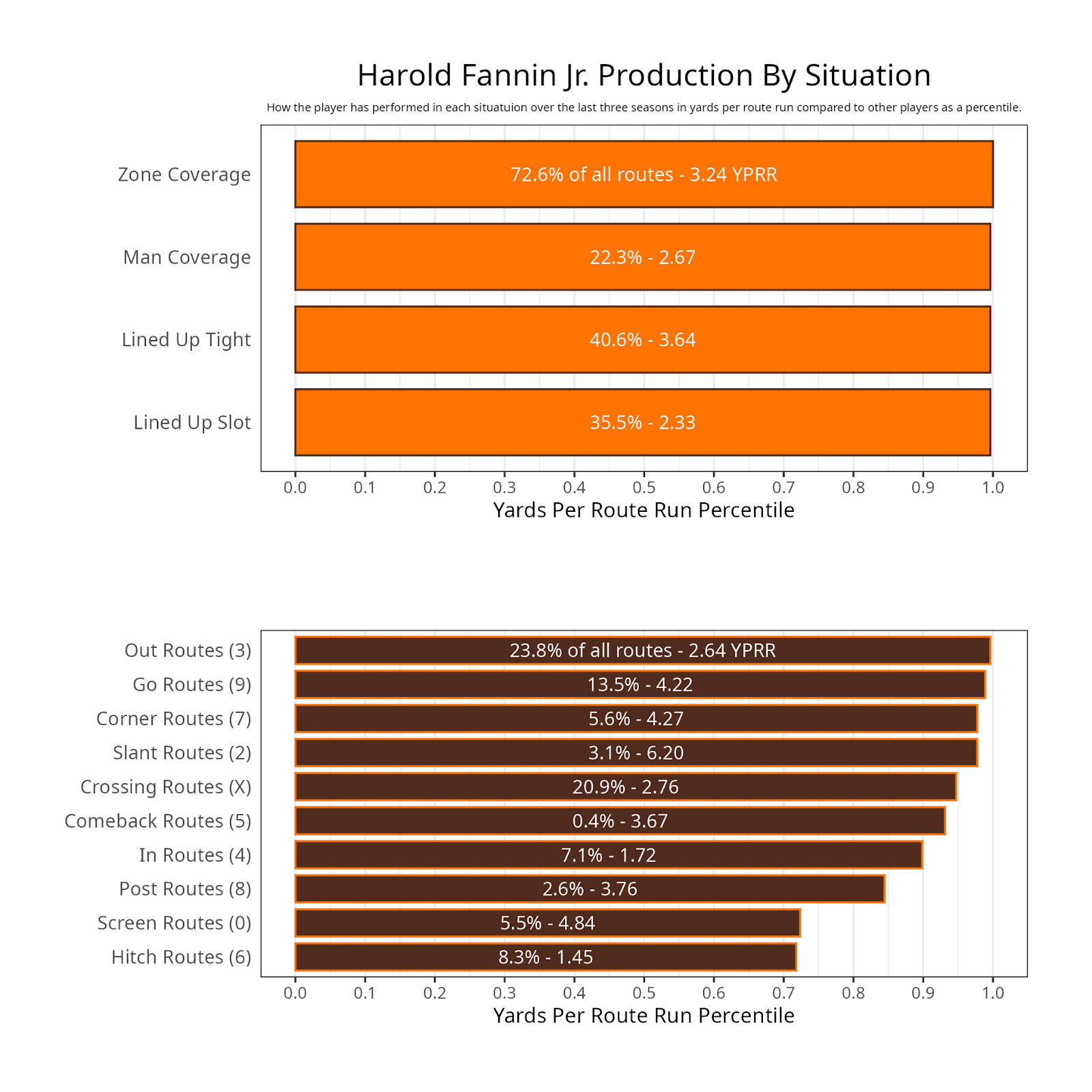 Harold Fannin Jr. Production By Situation

How the player has performed in each situatuion over the last three seasons in yards per route run compared to other players as a percentile.

Zone Coverage
72.6% of all routes - 3.24 YPRR

Man Coverage
22.3% - 2.67

Lined Up Tight
40.6% - 3.64

Lined Up Slot
35.5% - 2.33

0.0 0.1 0.2 0.3 0.4 0.5 0.6 0.7 0.8 0.9 1.0

Yards Per Route Run Percentile

Out Routes (3)
23.8% of all routes - 2.64 YPRR

Go Routes (9)
13.5% - 4.22

Corner Routes (7)
5.6% - 4.27

Slant Routes (2)
3.1% - 6.20

Crossing Routes (X)
20.9% - 2.76

Comeback Routes (5)
0.4% - 3.67

In Routes (4)
7.1% - 1.72

Post Routes (8)
2.6% - 3.76

Screen Routes (0)
5.5% - 4.84

Hitch Routes (6)
8.3% - 1.45

0.0 0.1 0.2 0.3 0.4 0.5 0.6 0.7 0.8 0.9 1.0

Yards Per Route Run Percentile